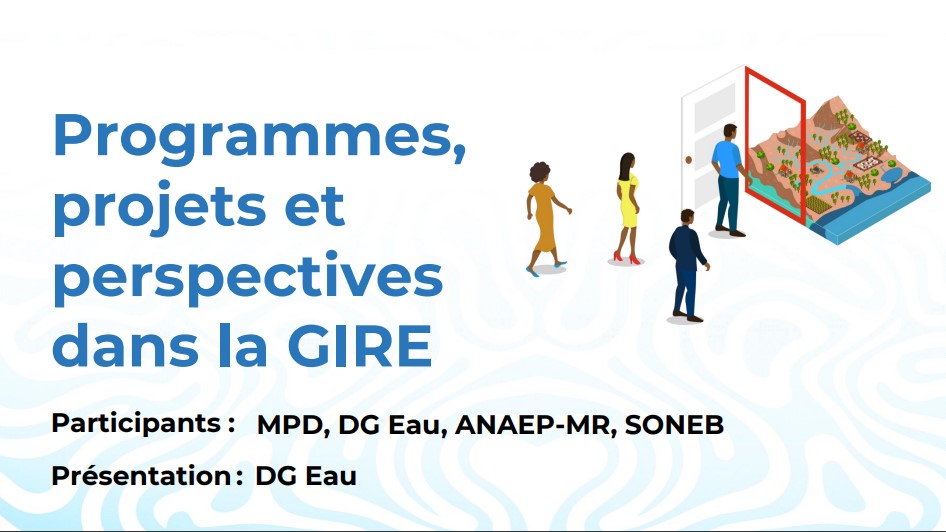 Programmes, projets et perspectives dans la GIRE

Participants : MPD, DG Eau, ANAEP-MR, SONEB

Présentation : DG Eau